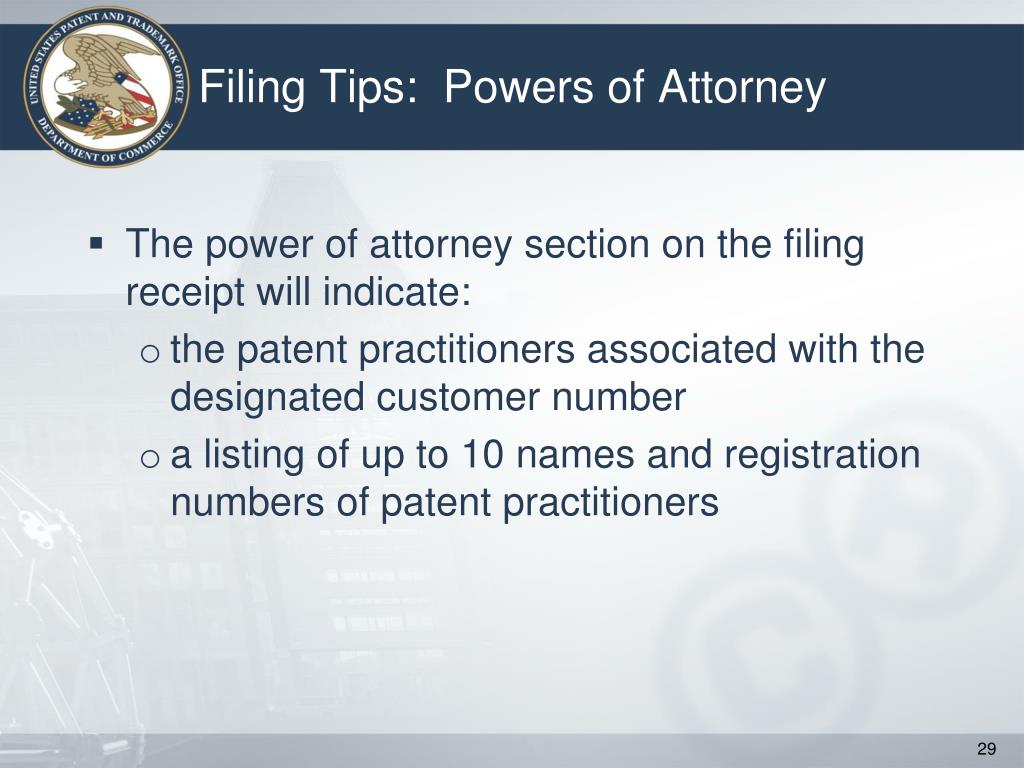 UNITED STATES PATENT AND TRADEMARK OFFICE
DEPARTMENT OF COMMERCE

Filing Tips: Powers of Attorney

▪ The power of attorney section on the filing receipt will indicate:
o the patent practitioners associated with the designated customer number
o a listing of up to 10 names and registration numbers of patent practitioners

29